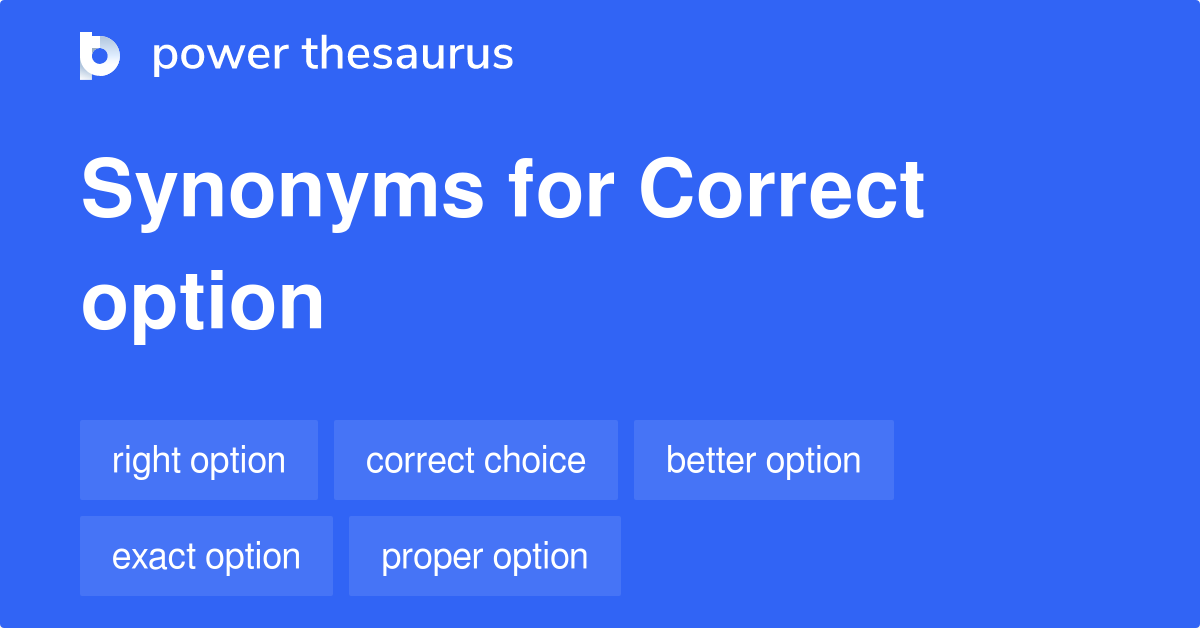 power thesaurus

Synonyms for Correct option

right option
correct choice
better option
exact option
proper option